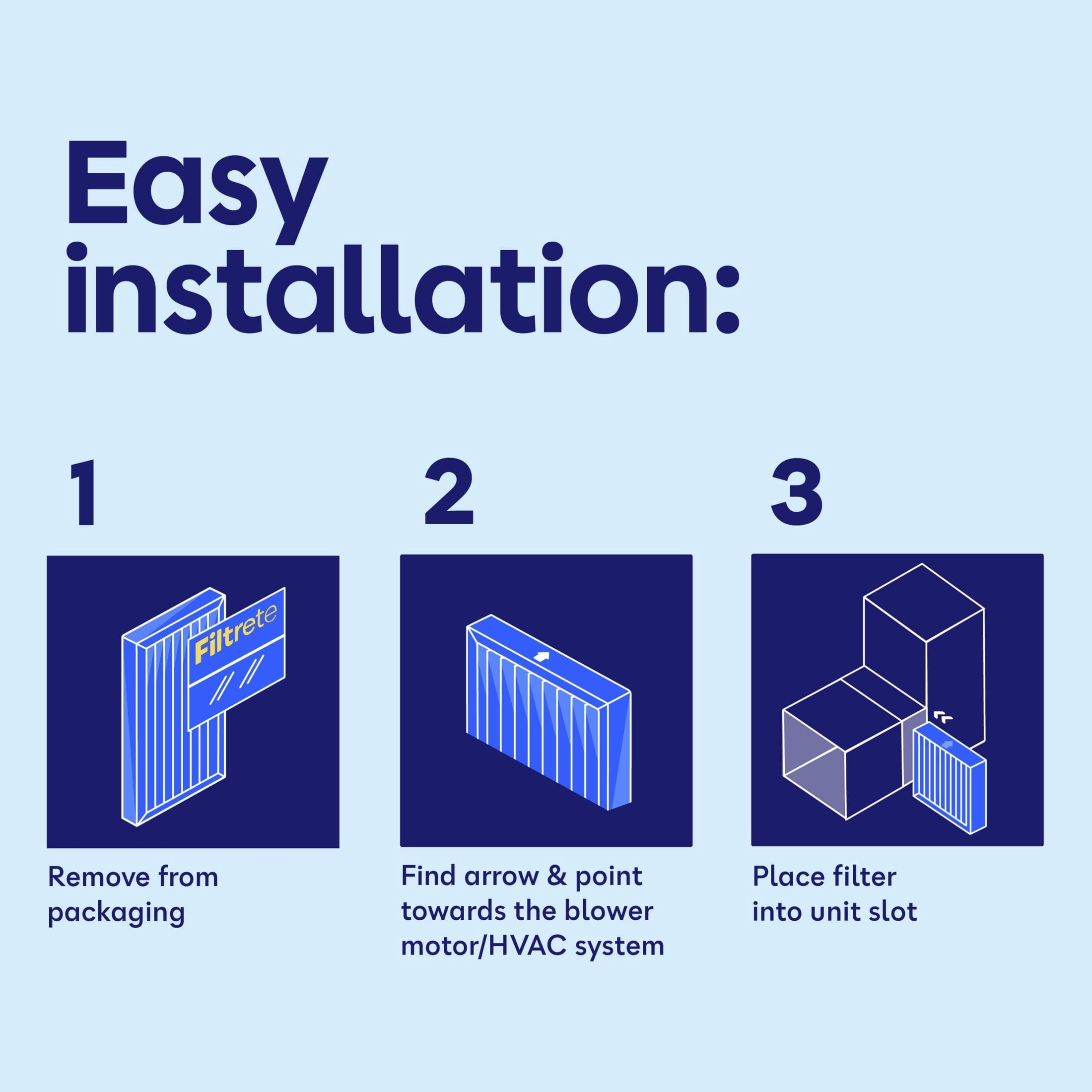 Easy installation:

1

Filtrete

Remove from packaging

2

Find arrow & point towards the blower motor/HVAC system

3

Place filter into unit slot